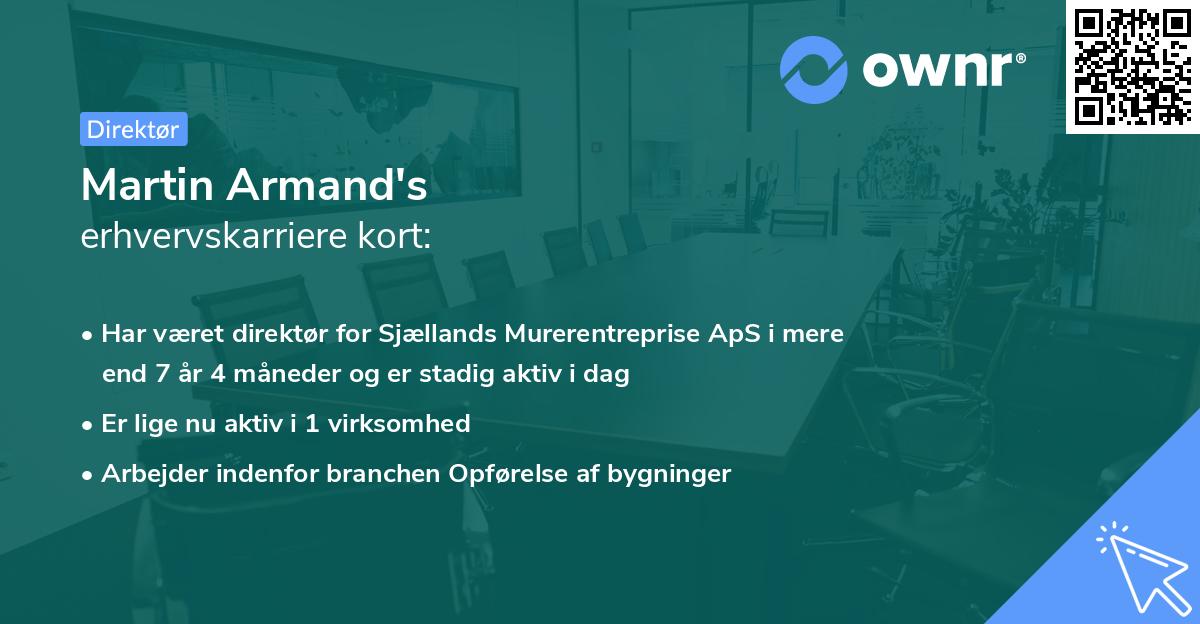 ownr®

Direktør

Martin Armand's
erhvervskarriere kort:

• Har været direktør for Sjællands Murerentreprise ApS i mere end 7 år 4 måneder og er stadig aktiv i dag

• Er lige nu aktiv i 1 virksomhed

• Arbejder indenfor branchen Opførelse af bygninger